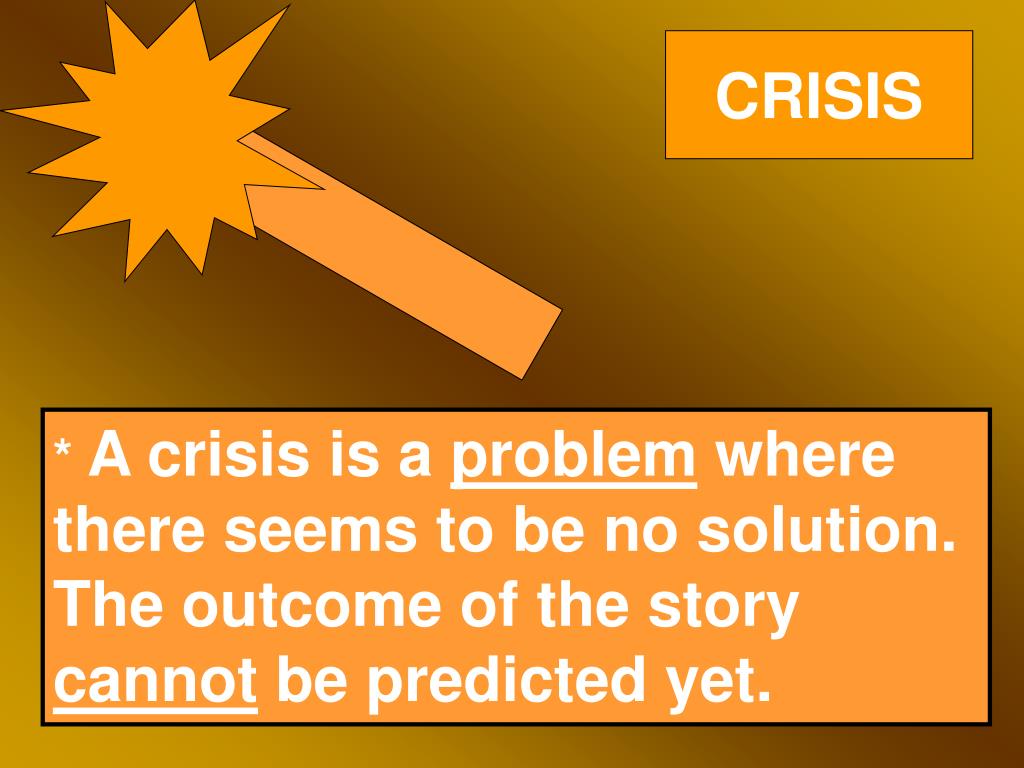 CRISIS

* A crisis is a problem where there seems to be no solution. The outcome of the story cannot be predicted yet.